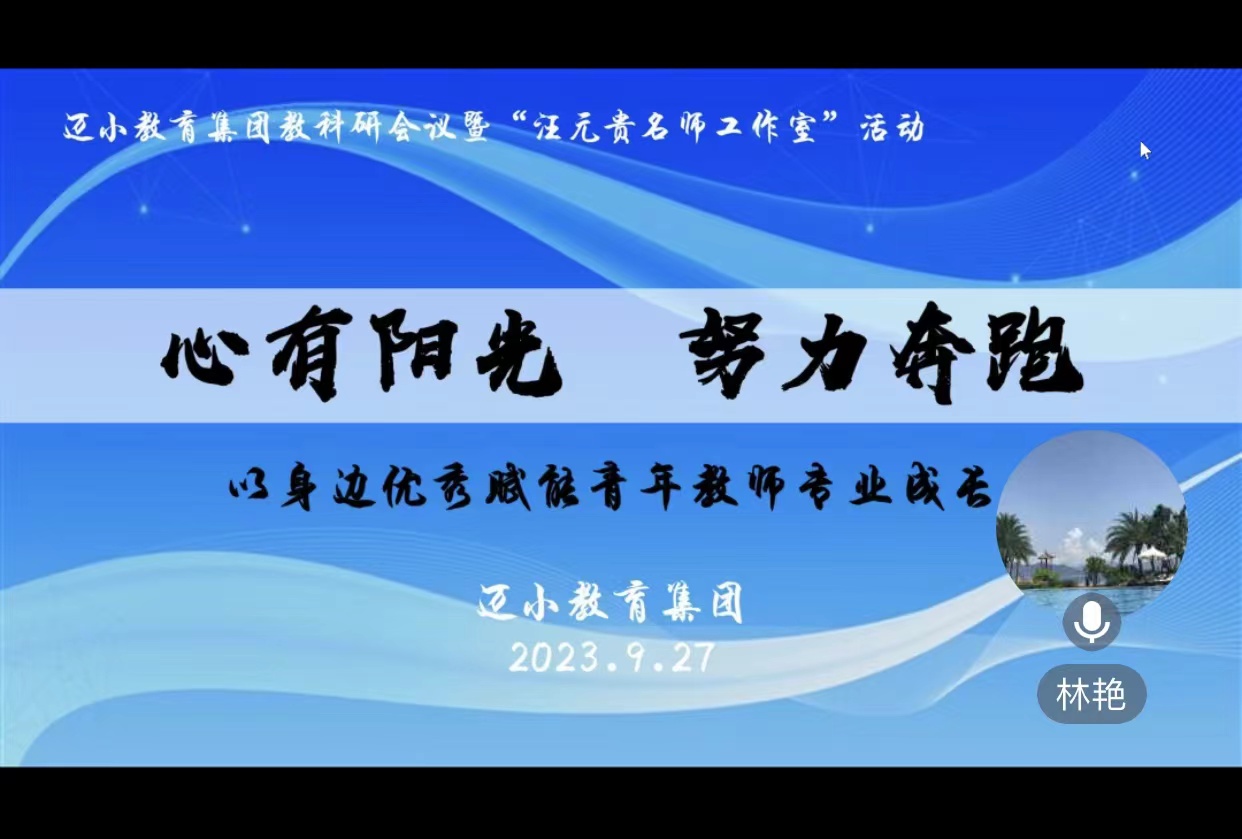 迈小教育集团教科研会议暨“汪元贵名师工作室”活动

心有阳光　努力奔跑

以身边优秀赋能青年教师专业成长

迈小教育集团
2023.9.27

林艳